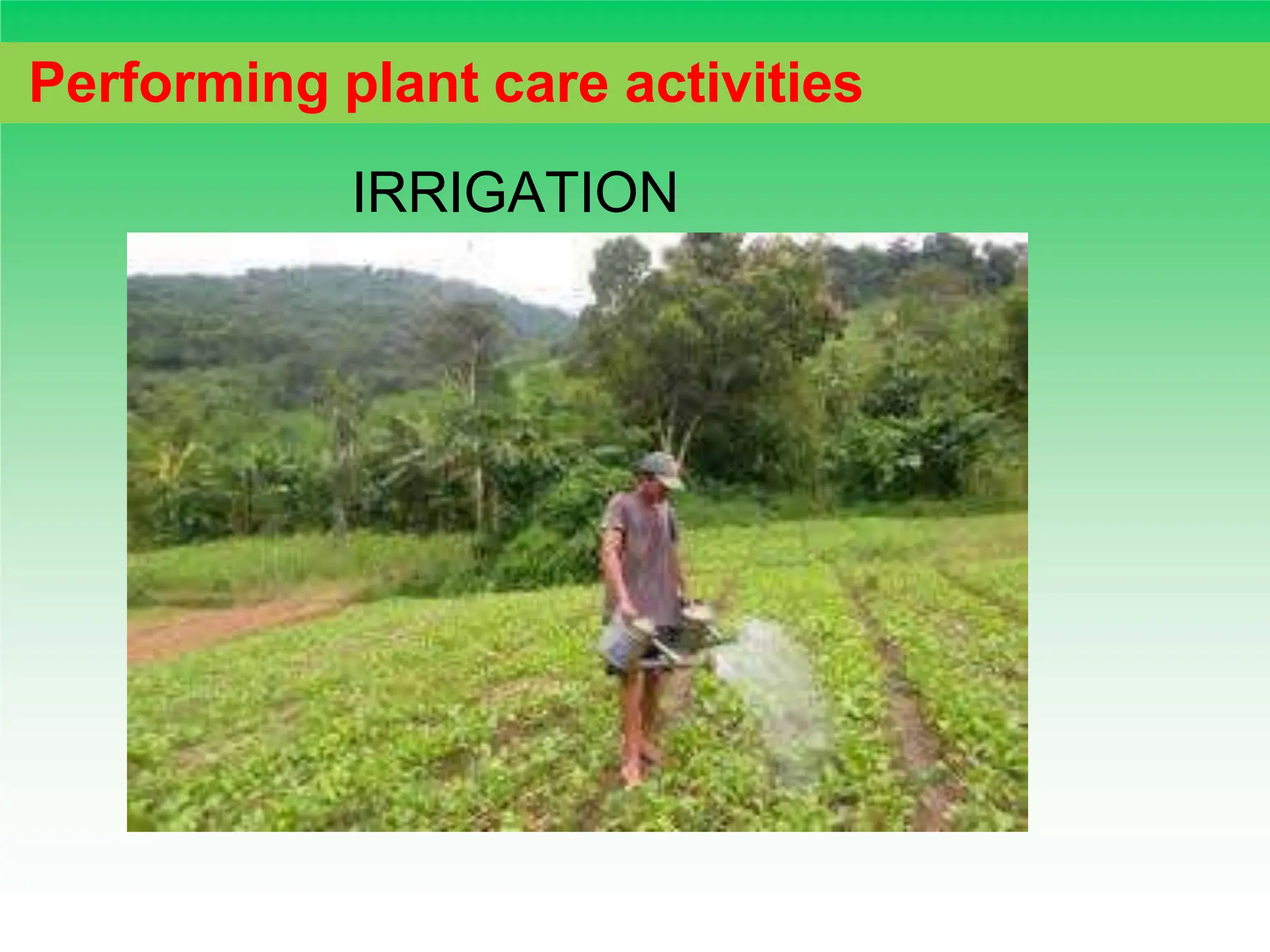 Performing plant care activities

IRRIGATION